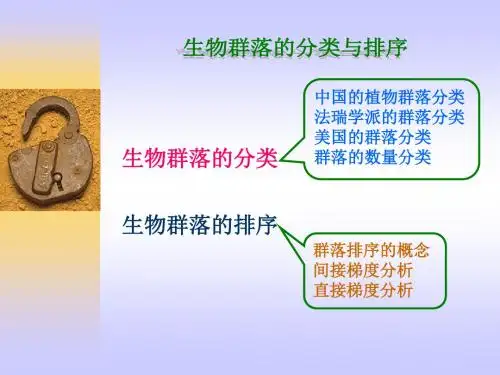 生物群落的分类与排序

生物群落的分类

中国的植物群落分类
法瑞学派的群落分类
美国的群落分类
群落的数量分类

生物群落的排序

群落排序的概念
间接梯度分析
直接梯度分析